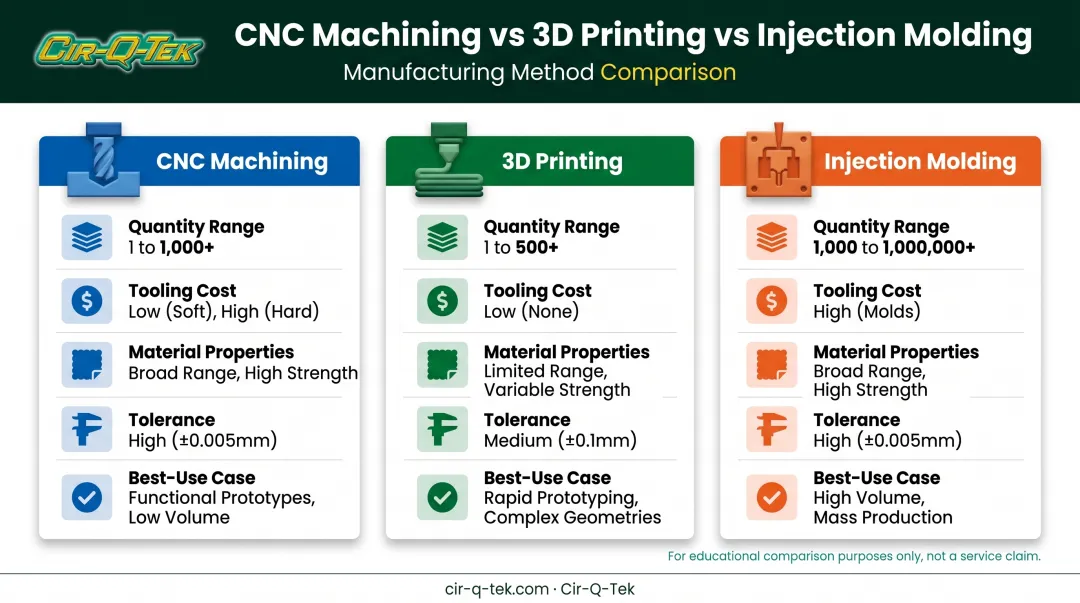 CIR-Q-TEK

CNC Machining vs 3D Printing vs Injection Molding

Manufacturing Method Comparison

CNC Machining

Quantity Range
1 to 1,000+

Tooling Cost
Low (Soft), High (Hard)

Material Properties
Broad Range, High Strength

Tolerance
High (±0.005mm)

Best-Use Case
Functional Prototypes, Low Volume

3D Printing

Quantity Range
1 to 500+

Tooling Cost
Low (None)

Material Properties
Limited Range, Variable Strength

Tolerance
Medium (±0.1mm)

Best-Use Case
Rapid Prototyping, Complex Geometries

Injection Molding

Quantity Range
1,000 to 1,000,000+

Tooling Cost
High (Molds)

Material Properties
Broad Range, High Strength

Tolerance
High (±0.005mm)

Best-Use Case
High Volume, Mass Production

For educational comparison purposes only, not a service claim.

cir-q-tek.com · Cir-Q-Tek